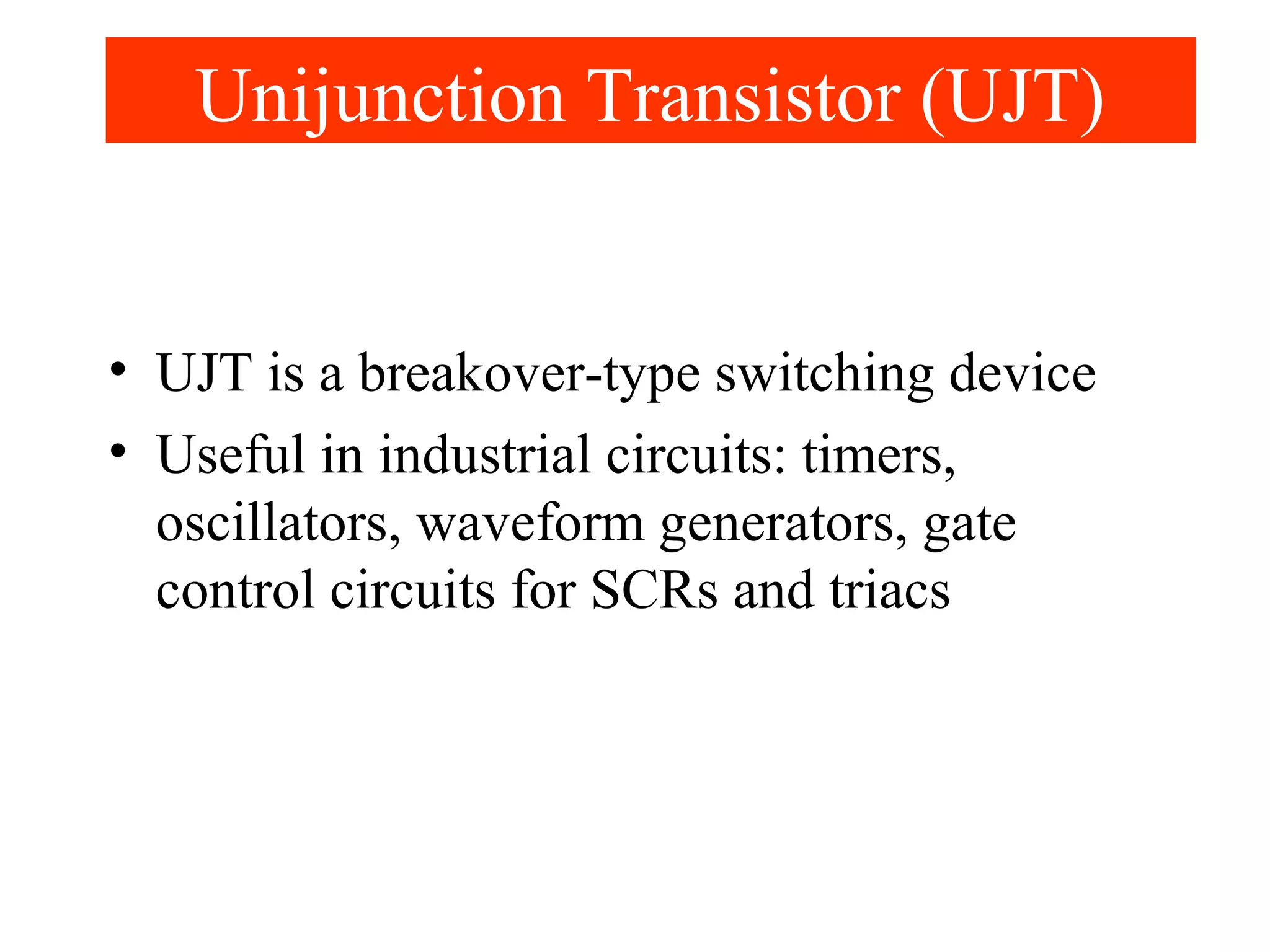 Unijunction Transistor (UJT)

• UJT is a breakover-type switching device
• Useful in industrial circuits: timers, oscillators, waveform generators, gate control circuits for SCRs and triacs